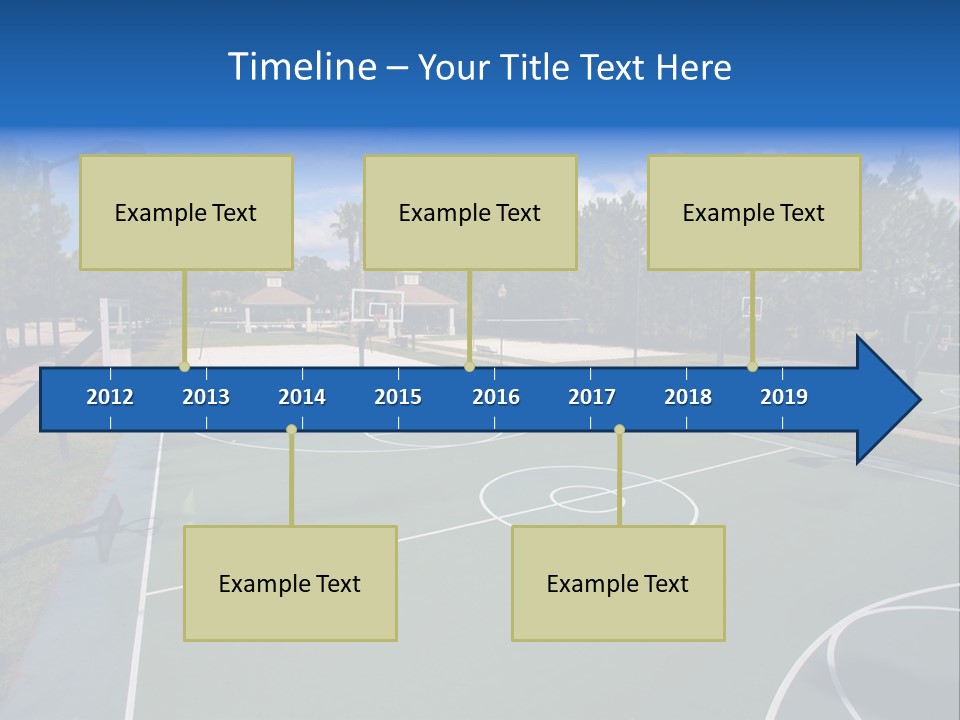 Timeline – Your Title Text Here

Example Text

Example Text

Example Text

2012 2013 2014 2015 2016 2017 2018 2019

Example Text

Example Text